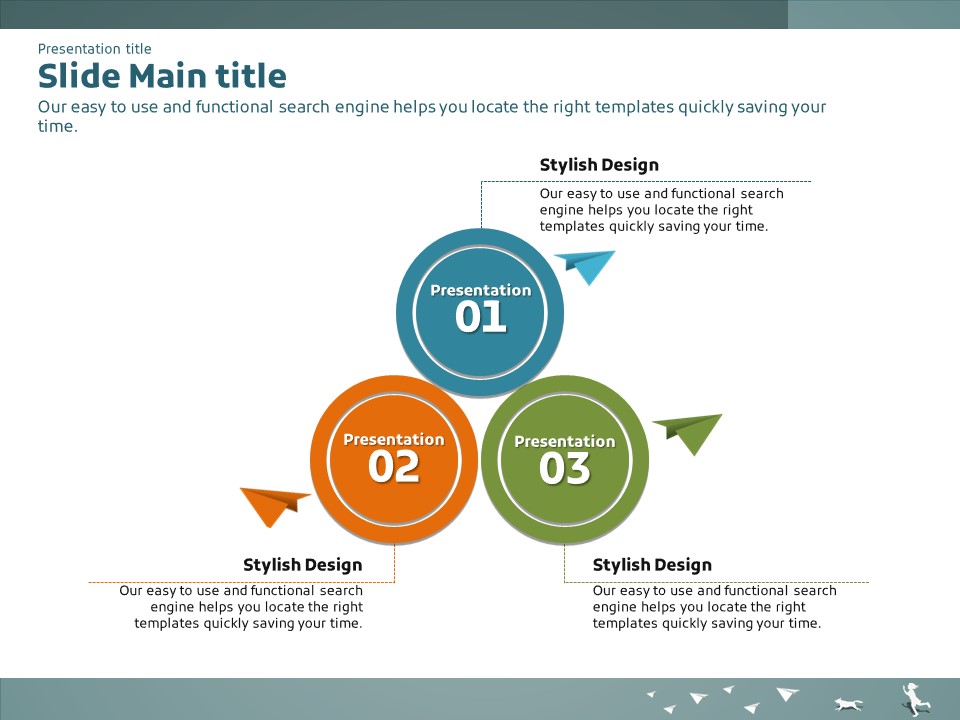 Presentation title

Slide Main title

Our easy to use and functional search engine helps you locate the right templates quickly saving your time.

Stylish Design

Our easy to use and functional search engine helps you locate the right templates quickly saving your time.

Presentation 01

Presentation 02

Presentation 03

Stylish Design

Our easy to use and functional search engine helps you locate the right templates quickly saving your time.

Stylish Design

Our easy to use and functional search engine helps you locate the right templates quickly saving your time.